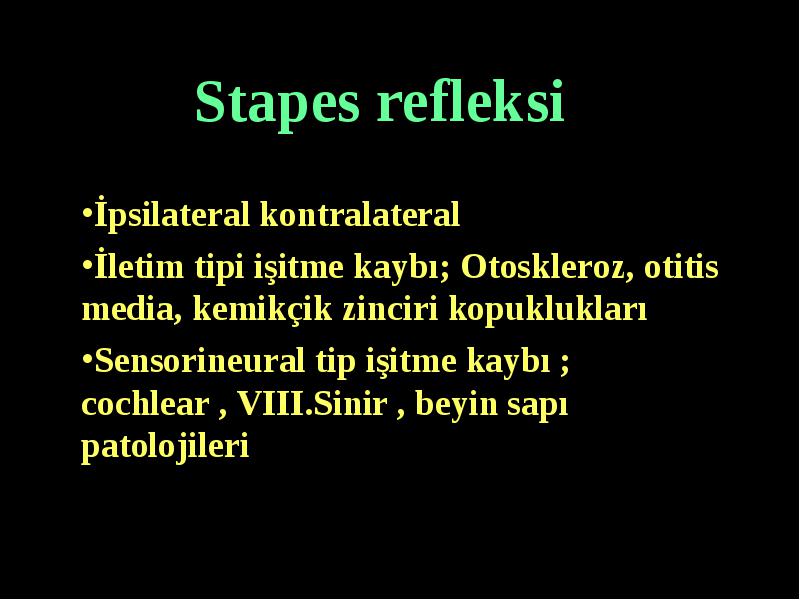 Stapes refleksi

•İpsilateral kontralateral

•İletim tipi işitme kaybı; Otoskleroz, otitis media, kemikçik zinciri kopuklukları

•Sensorineural tip işitme kaybı ; cochlear , VIII.Sinir , beyin sapı patolojileri